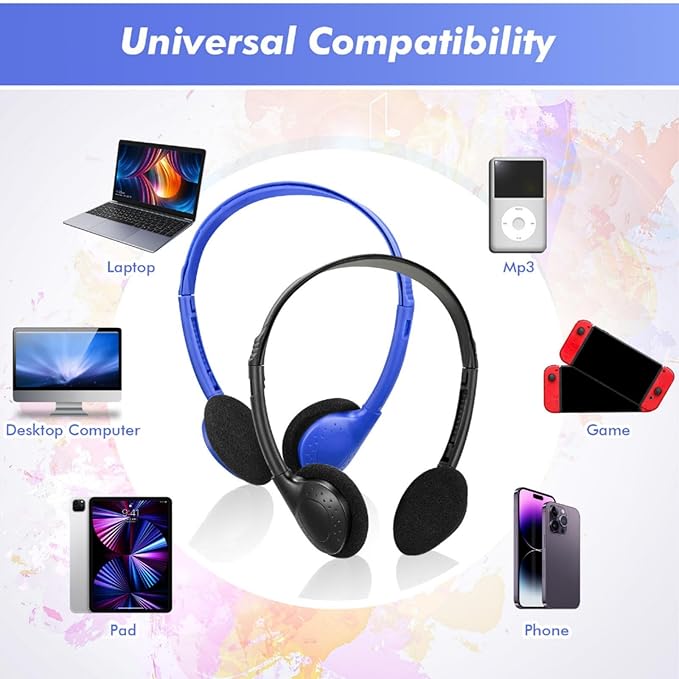 Universal Compatibility

Laptop

Mp3

Desktop Computer

Game

9:41

Pad

Phone